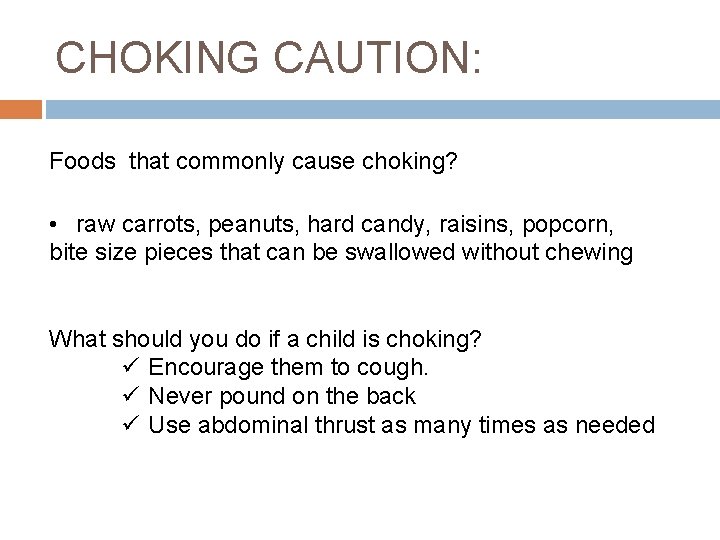 CHOKING CAUTION:

Foods that commonly cause choking?

• raw carrots, peanuts, hard candy, raisins, popcorn, bite size pieces that can be swallowed without chewing

What should you do if a child is choking?
✓ Encourage them to cough.
✓ Never pound on the back
✓ Use abdominal thrust as many times as needed